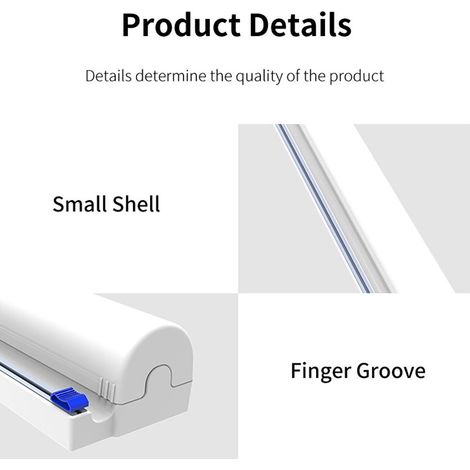 Product Details

Details determine the quality of the product

Small Shell

Finger Groove